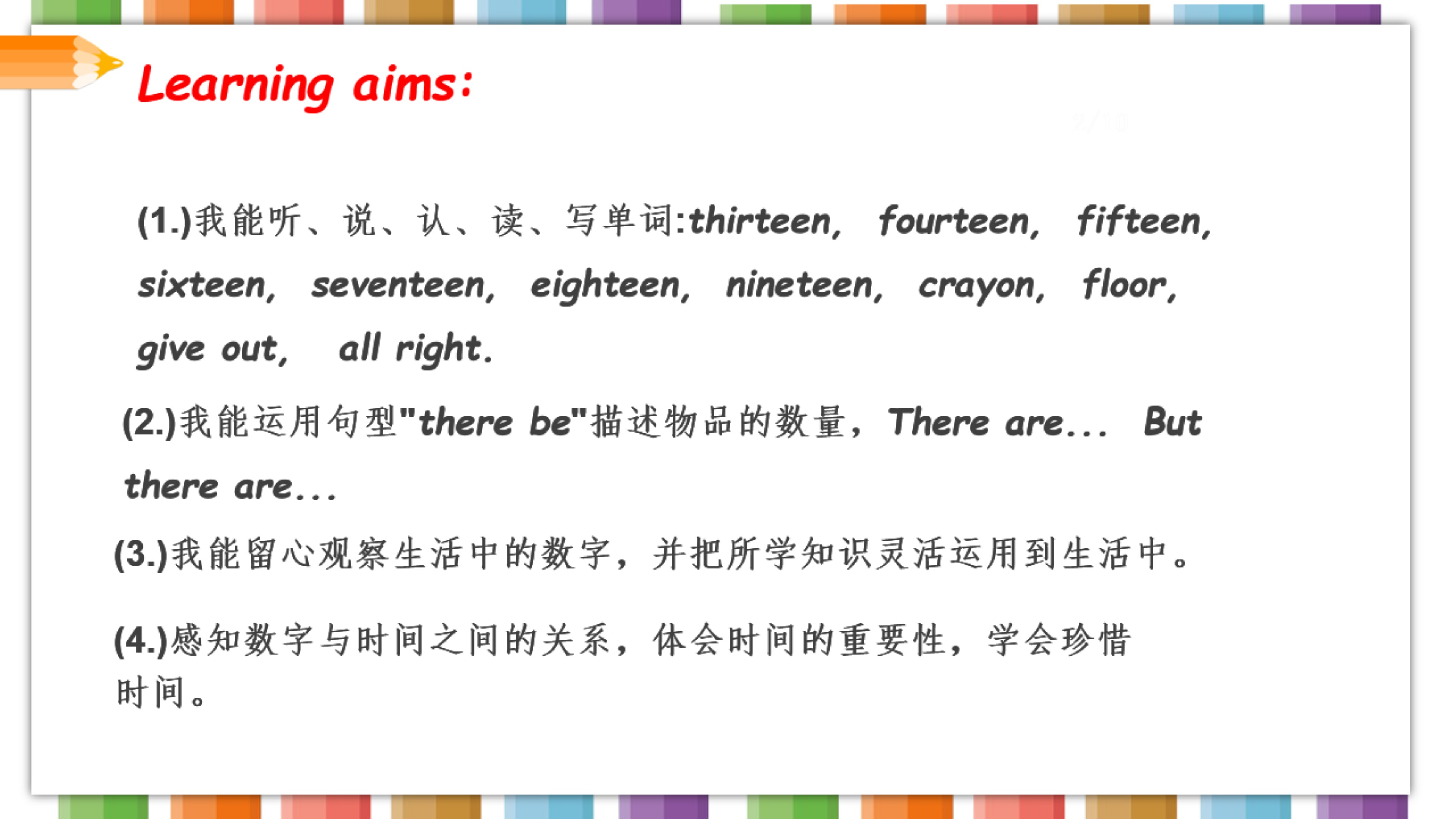 Learning aims:

(1.)我能听、说、认、读、写单词:thirteen, fourteen, fifteen, sixteen, seventeen, eighteen, nineteen, crayon, floor, give out, all right.

(2.)我能运用句型"there be"描述物品的数量，There are... But there are...

(3.)我能留心观察生活中的数字，并把所学知识灵活运用到生活中。

(4.)感知数字与时间之间的关系，体会时间的重要性，学会珍惜时间。